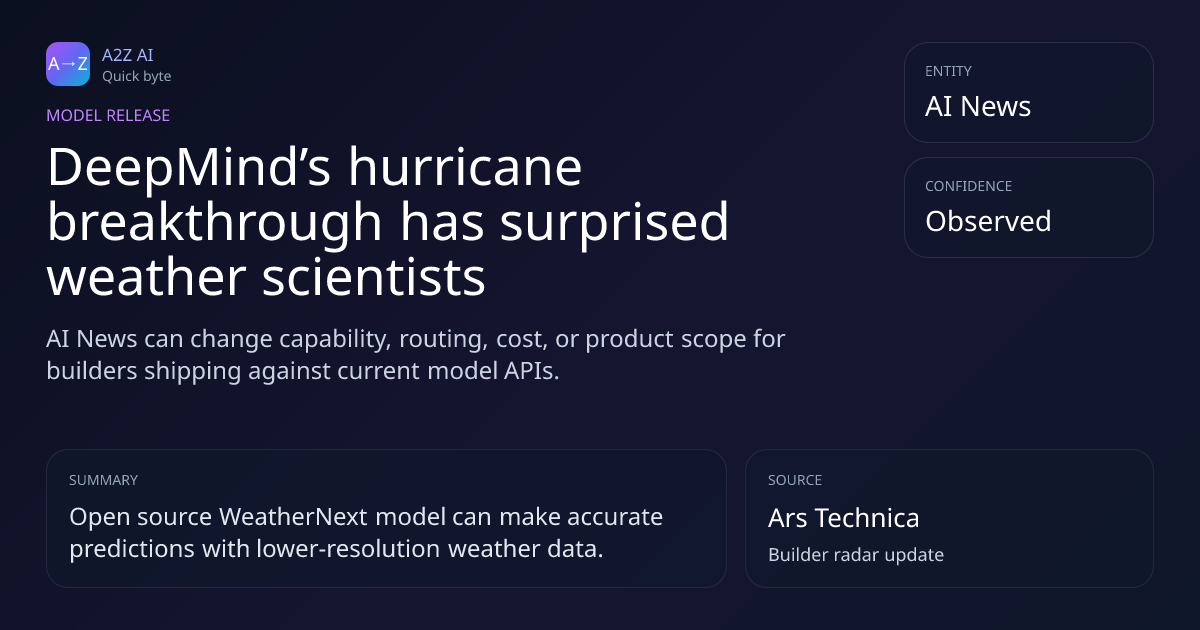 A→Z

A2Z AI
Quick byte

MODEL RELEASE

DeepMind’s hurricane breakthrough has surprised weather scientists

AI News can change capability, routing, cost, or product scope for builders shipping against current model APIs.

ENTITY
AI News

CONFIDENCE
Observed

SUMMARY
Open source WeatherNext model can make accurate predictions with lower-resolution weather data.

SOURCE
Ars Technica
Builder radar update